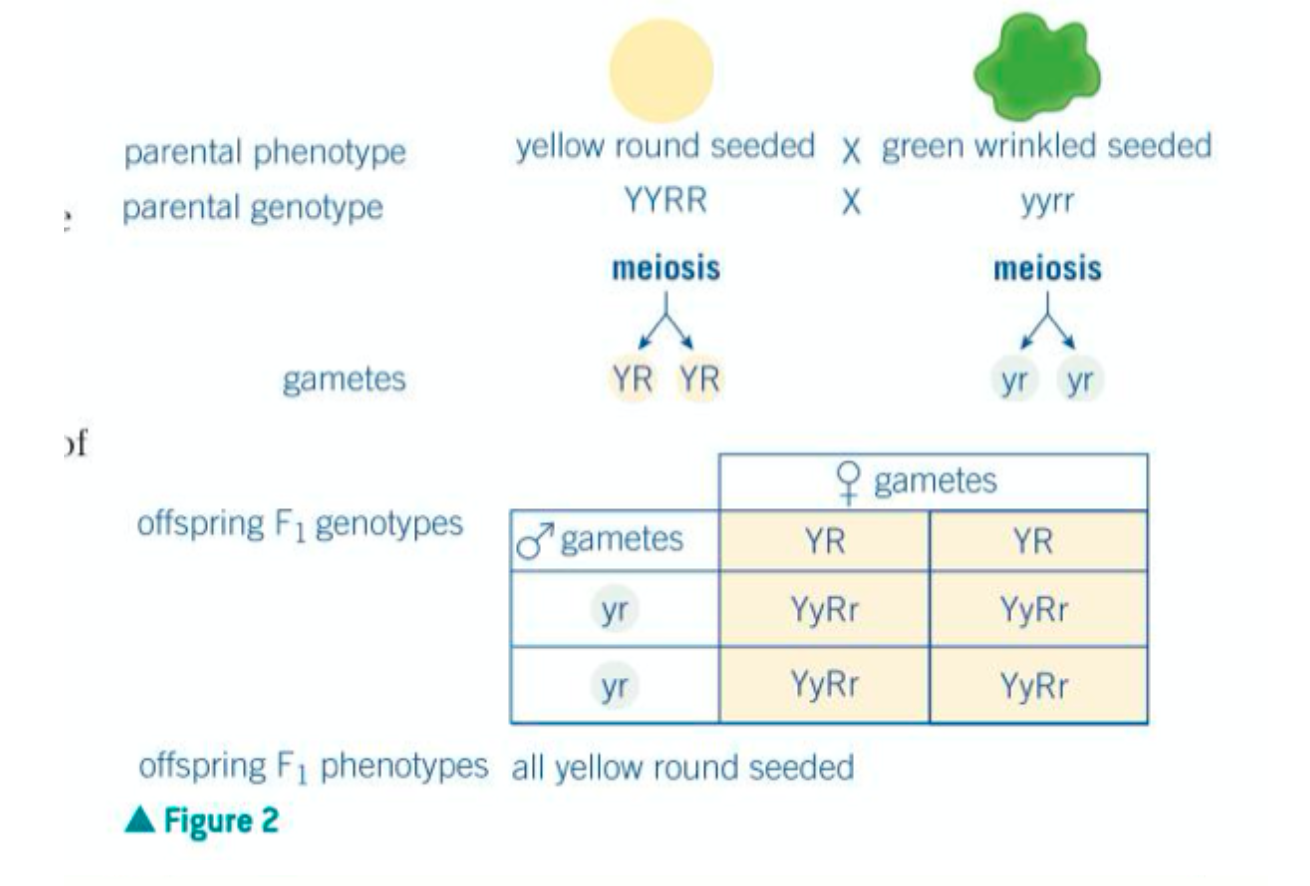 parental phenotype yellow round seeded X green wrinkled seeded

parental genotype YYRR X yyrr

meiosis meiosis

gametes YR YR yr yr

of

offspring $F_1$ genotypes

| | ♀ gametes | |
|---|---|---|
| ♂ gametes | YR | YR |
| yr | YyRr | YyRr |
| yr | YyRr | YyRr |

offspring $F_1$ phenotypes all yellow round seeded

▲ Figure 2